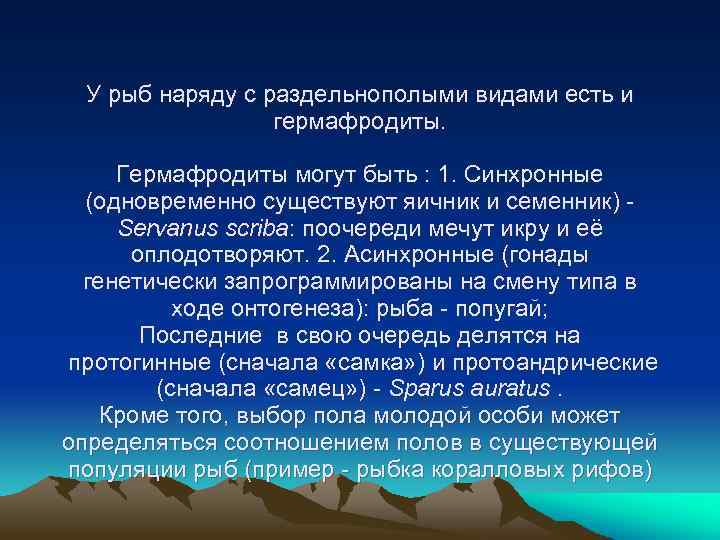 У рыб наряду с раздельнополыми видами есть и гермафродиты.

Гермафродиты могут быть : 1. Синхронные (одновременно существуют яичник и семенник) - Servanus scriba: поочереди мечут икру и её оплодотворяют. 2. Асинхронные (гонады генетически запрограммированы на смену типа в ходе онтогенеза): рыба - попугай;
Последние в свою очередь делятся на протогинные (сначала «самка») и протоандрические (сначала «самец») - Sparus auratus .
Кроме того, выбор пола молодой особи может определяться соотношением полов в существующей популяции рыб (пример - рыбка коралловых рифов)